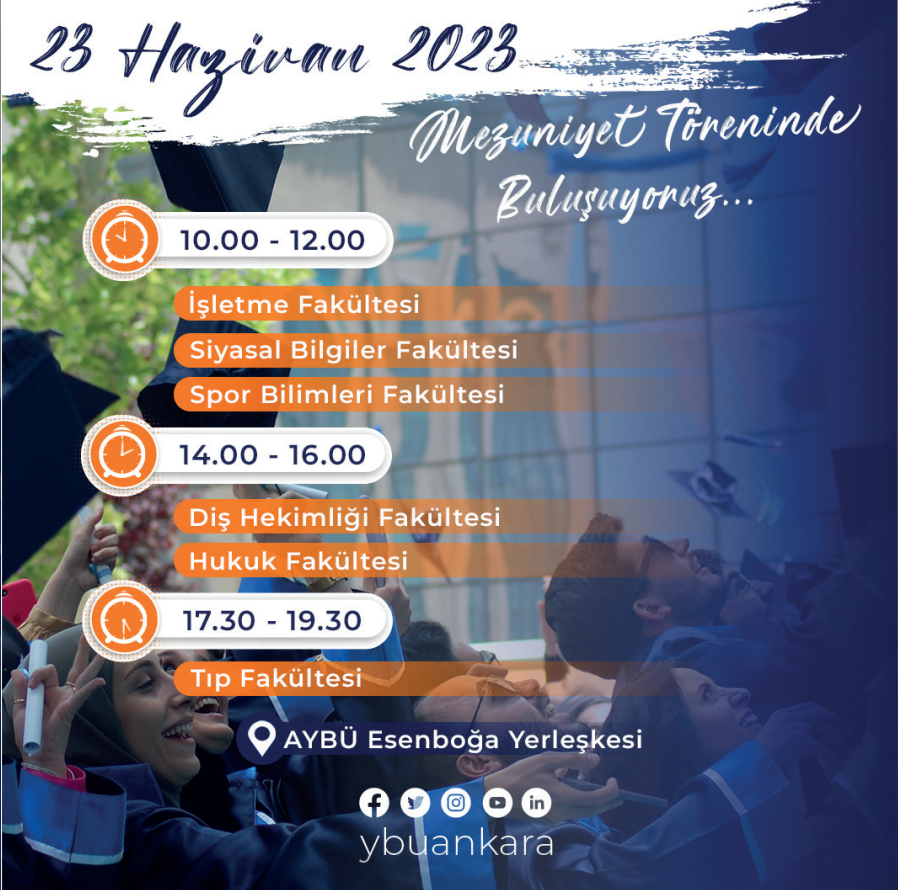 23 Haziran 2023

Mezuniyet Töreninde Buluşuyoruz...

10.00 - 12.00

İşletme Fakültesi

Siyasal Bilgiler Fakültesi

Spor Bilimleri Fakültesi

14.00 - 16.00

Diş Hekimliği Fakültesi

Hukuk Fakültesi

17.30 - 19.30

Tıp Fakültesi

AYBÜ Esenboğa Yerleşkesi

ybuankara